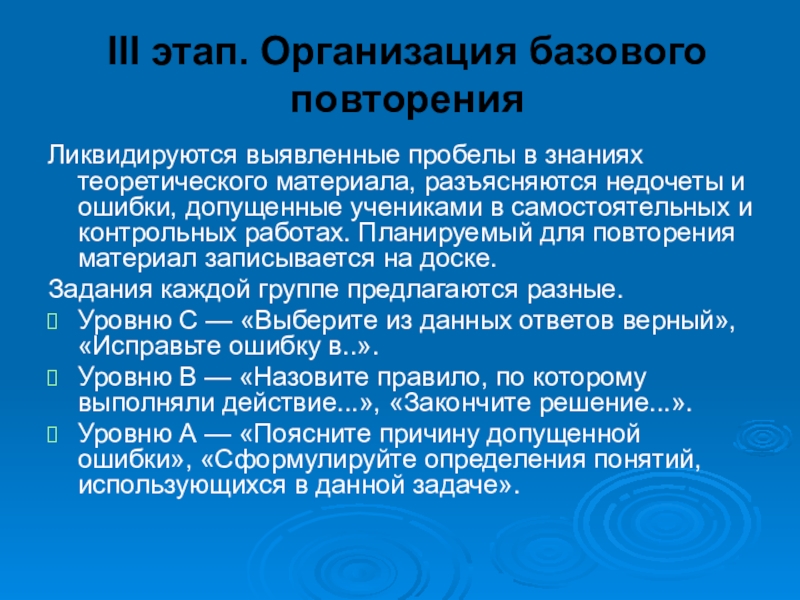 III этап. Организация базового повторения

Ликвидируются выявленные пробелы в знаниях теоретического материала, разъясняются недочеты и ошибки, допущенные учениками в самостоятельных и контрольных работах. Планируемый для повторения материал записывается на доске.

Задания каждой группе предлагаются разные.

Уровню С — «Выберите из данных ответов верный», «Исправьте ошибку в..».

Уровню В — «Назовите правило, по которому выполняли действие...», «Закончите решение...».

Уровню А — «Поясните причину допущенной ошибки», «Сформулируйте определения понятий, использующихся в данной задаче».